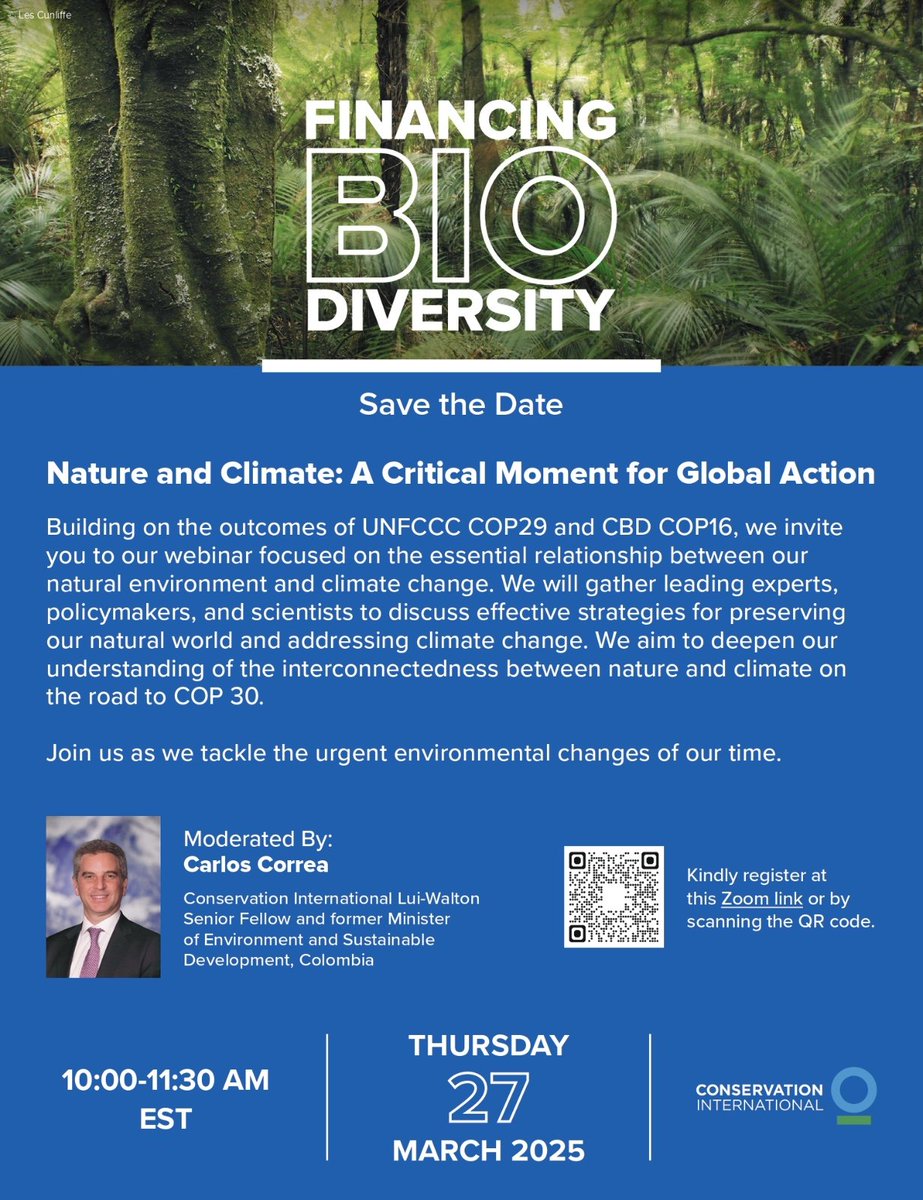 © Les Cunliffe

FINANCING
BIO
DIVERSITY

Save the Date

Nature and Climate: A Critical Moment for Global Action

Building on the outcomes of UNFCCC COP29 and CBD COP16, we invite you to our webinar focused on the essential relationship between our natural environment and climate change. We will gather leading experts, policymakers, and scientists to discuss effective strategies for preserving our natural world and addressing climate change. We aim to deepen our understanding of the interconnectedness between nature and climate on the road to COP 30.

Join us as we tackle the urgent environmental changes of our time.

Moderated By:
Carlos Correa
Conservation International Lui-Walton Senior Fellow and former Minister of Environment and Sustainable Development, Colombia

Kindly register at this Zoom link or by scanning the QR code.

10:00-11:30 AM EST

THURSDAY
27
MARCH 2025

CONSERVATION INTERNATIONAL